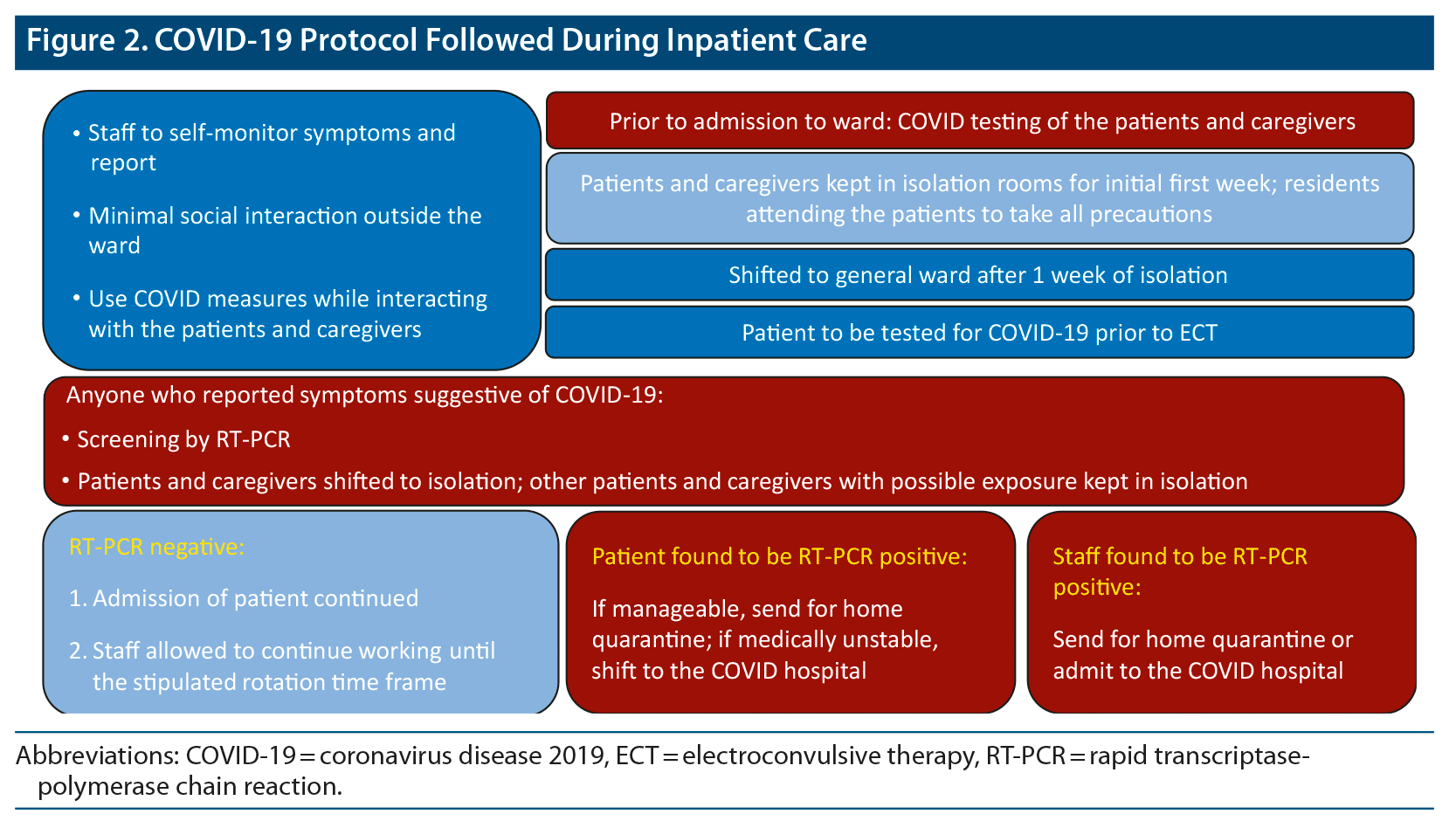 Figure 2. COVID-19 Protocol Followed During Inpatient Care

• Staff to self-monitor symptoms and report

• Minimal social interaction outside the ward

• Use COVID measures while interacting with the patients and caregivers

Prior to admission to ward: COVID testing of the patients and caregivers

Patients and caregivers kept in isolation rooms for initial first week; residents attending the patients to take all precautions

Shifted to general ward after 1 week of isolation

Patient to be tested for COVID-19 prior to ECT

Anyone who reported symptoms suggestive of COVID-19:

• Screening by RT-PCR

• Patients and caregivers shifted to isolation; other patients and caregivers with possible exposure kept in isolation

RT-PCR negative:

1. Admission of patient continued

2. Staff allowed to continue working until the stipulated rotation time frame

Patient found to be RT-PCR positive:

If manageable, send for home quarantine; if medically unstable, shift to the COVID hospital

Staff found to be RT-PCR positive:

Send for home quarantine or admit to the COVID hospital

Abbreviations: COVID-19 = coronavirus disease 2019, ECT = electroconvulsive therapy, RT-PCR = rapid transcriptase-polymerase chain reaction.